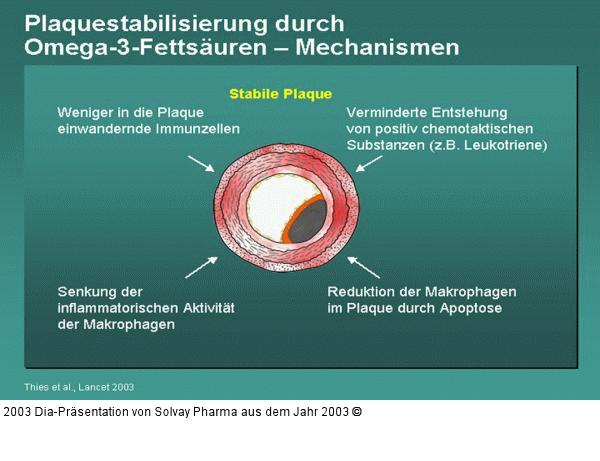 Plaquestabilisierung durch Omega-3-Fettsäuren – Mechanismen

Stabile Plaque

Weniger in die Plaque einwandernde Immunzellen

Verminderte Entstehung von positiv chemotaktischen Substanzen (z.B. Leukotriene)

Senkung der inflammatorischen Aktivität der Makrophagen

Reduktion der Makrophagen im Plaque durch Apoptose

Thies et al., Lancet 2003

2003 Dia-Präsentation von Solvay Pharma aus dem Jahr 2003 ©